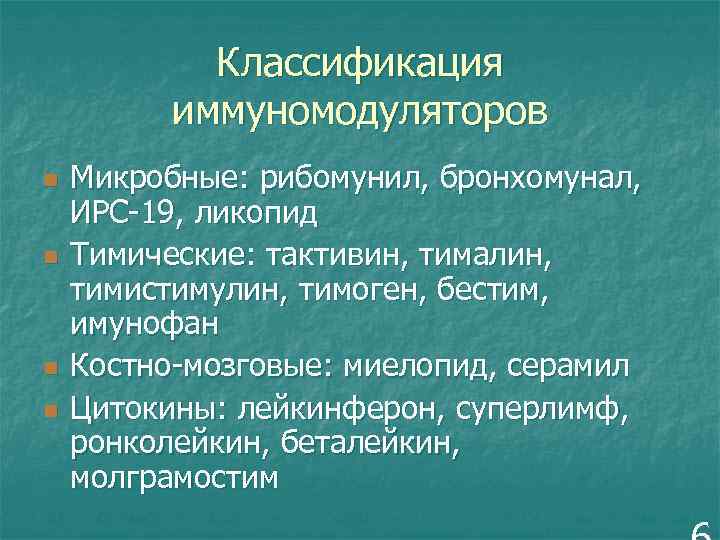 Классификация иммуномодуляторов

Микробные: рибомунил, бронхомунал, ИРС-19, ликопид

Тимические: тактивин, тималин, тимистимулин, тимоген, бестим, имунофан

Костно-мозговые: миелопид, серамил

Цитокины: лейкинферон, суперлимф, ронколейкин, беталейкин, молграмостим

6